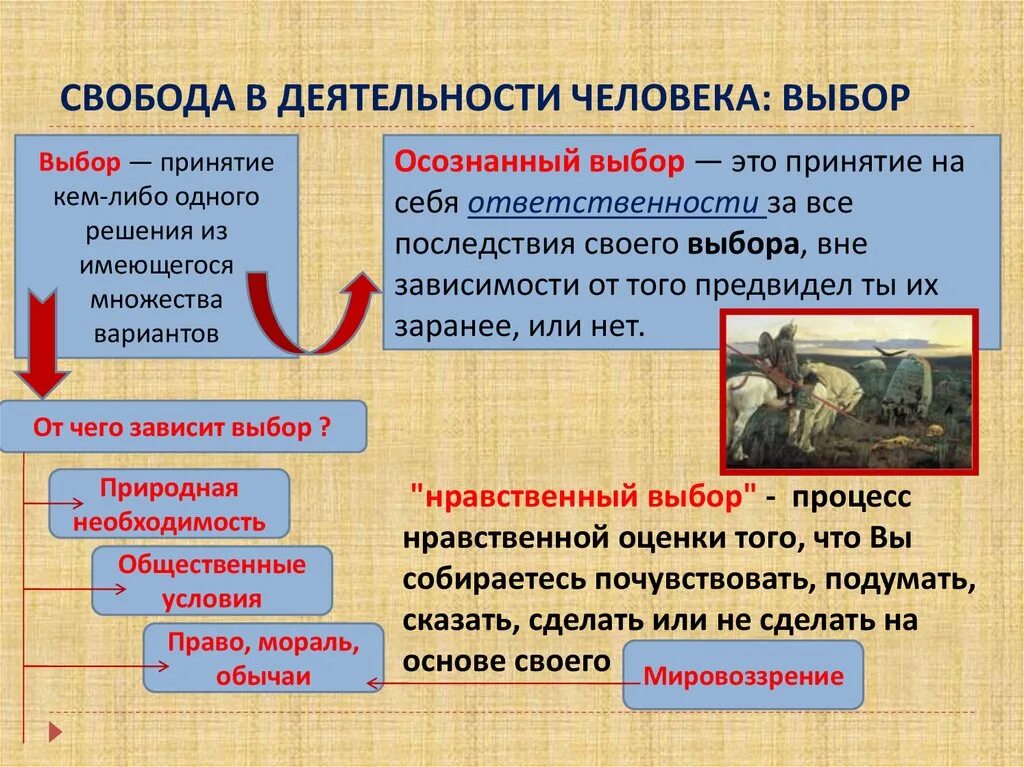 СВОБОДА В ДЕЯТЕЛЬНОСТИ ЧЕЛОВЕКА: ВЫБОР

Выбор — принятие кем-либо одного решения из имеющегося множества вариантов

Осознанный выбор — это принятие на себя ответственности за все последствия своего выбора, вне зависимости от того предвидел ты их заранее, или нет.

От чего зависит выбор ?

Природная необходимость

Общественные условия

Право, мораль, обычаи

"нравственный выбор" - процесс нравственной оценки того, что Вы собираетесь почувствовать, подумать, сказать, сделать или не сделать на основе своего

Мировоззрение